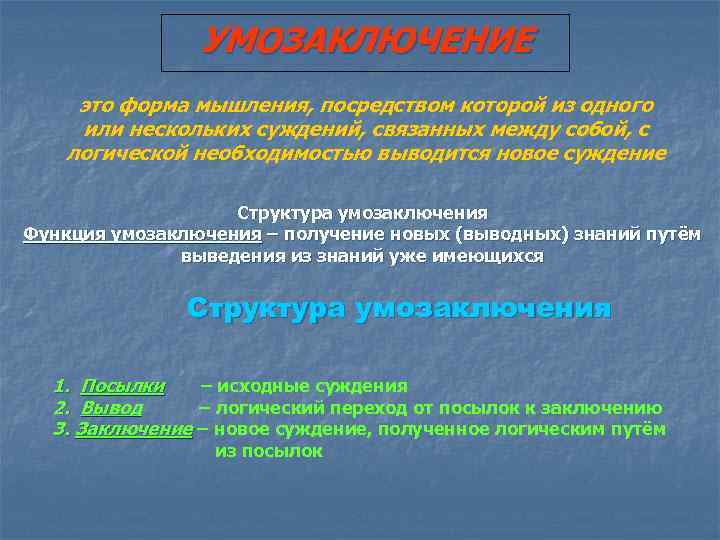 УМОЗАКЛЮЧЕНИЕ

это форма мышления, посредством которой из одного или нескольких суждений, связанных между собой, с логической необходимостью выводится новое суждение

Структура умозаключения
Функция умозаключения – получение новых (выводных) знаний путём выведения из знаний уже имеющихся

Структура умозаключения

1. Посылки – исходные суждения
2. Вывод – логический переход от посылок к заключению
3. Заключение – новое суждение, полученное логическим путём из посылок